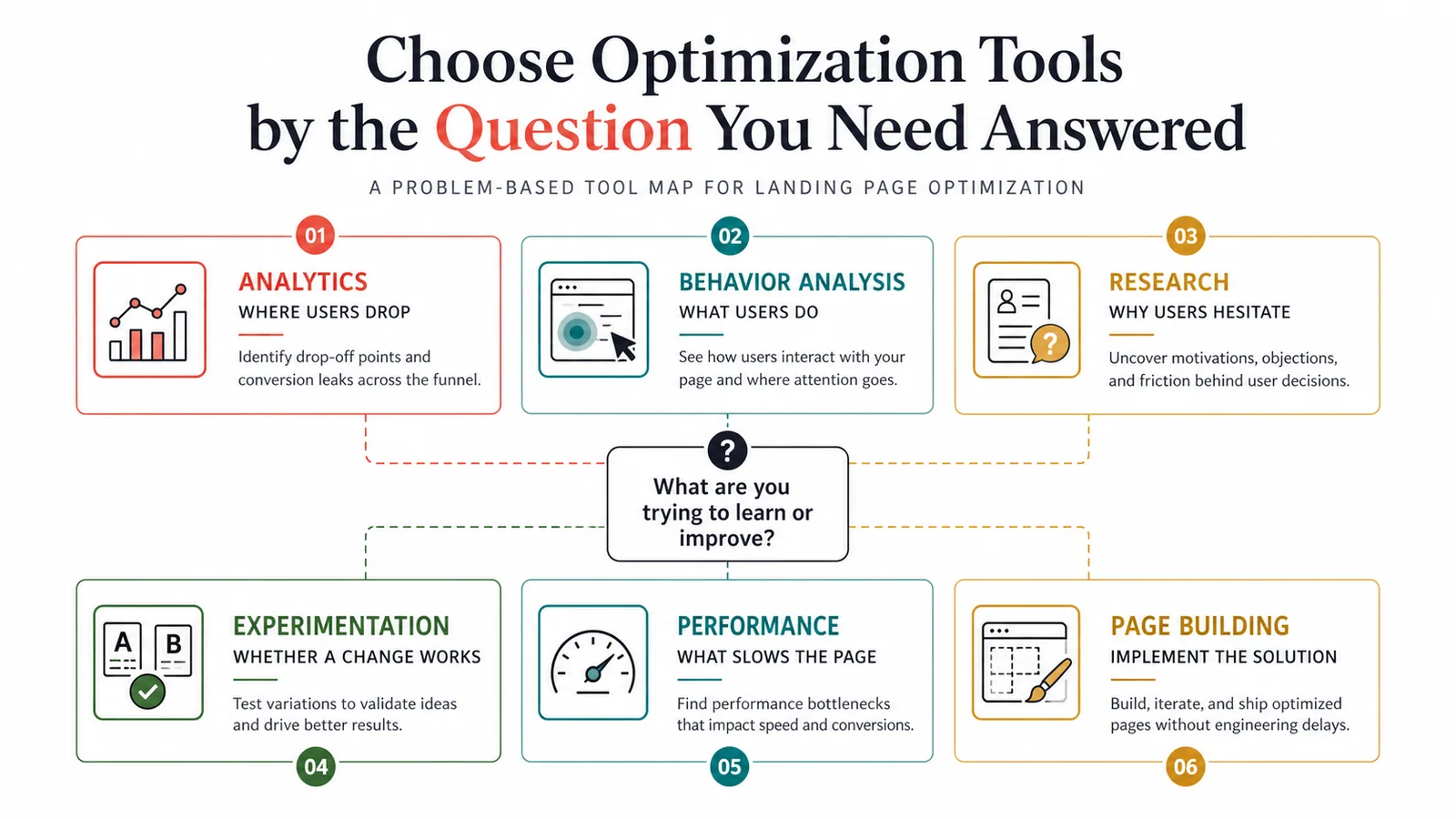 Choose Optimization Tools by the Question You Need Answered

A PROBLEM-BASED TOOL MAP FOR LANDING PAGE OPTIMIZATION

01

ANALYTICS

WHERE USERS DROP

Identify drop-off points and conversion leaks across the funnel.

02

BEHAVIOR ANALYSIS

WHAT USERS DO

See how users interact with your page and where attention goes.

03

RESEARCH

WHY USERS HESITATE

Uncover motivations, objections, and friction behind user decisions.

?

What are you trying to learn or improve?

A B

EXPERIMENTATION

WHETHER A CHANGE WORKS

Test variations to validate ideas and drive better results.

04

PERFORMANCE

WHAT SLOWS THE PAGE

Find performance bottlenecks that impact speed and conversions.

05

PAGE BUILDING

IMPLEMENT THE SOLUTION

Build, iterate, and ship optimized pages without engineering delays.

06